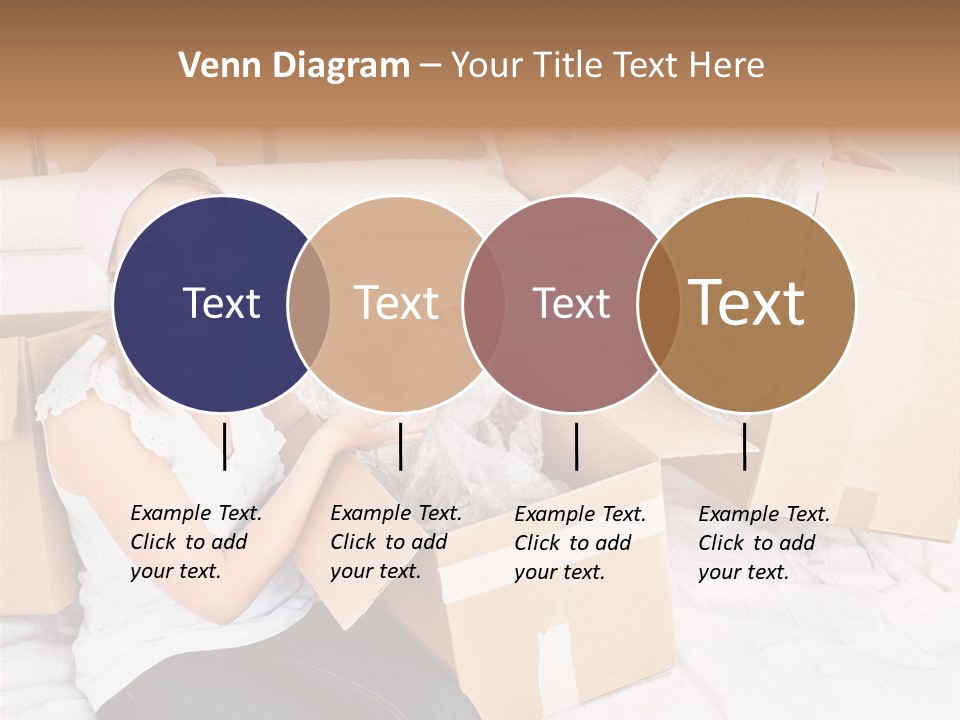 Venn Diagram – Your Title Text Here

Text

Text

Text

Text

Example Text. Click to add your text.

Example Text. Click to add your text.

Example Text. Click to add your text.

Example Text. Click to add your text.